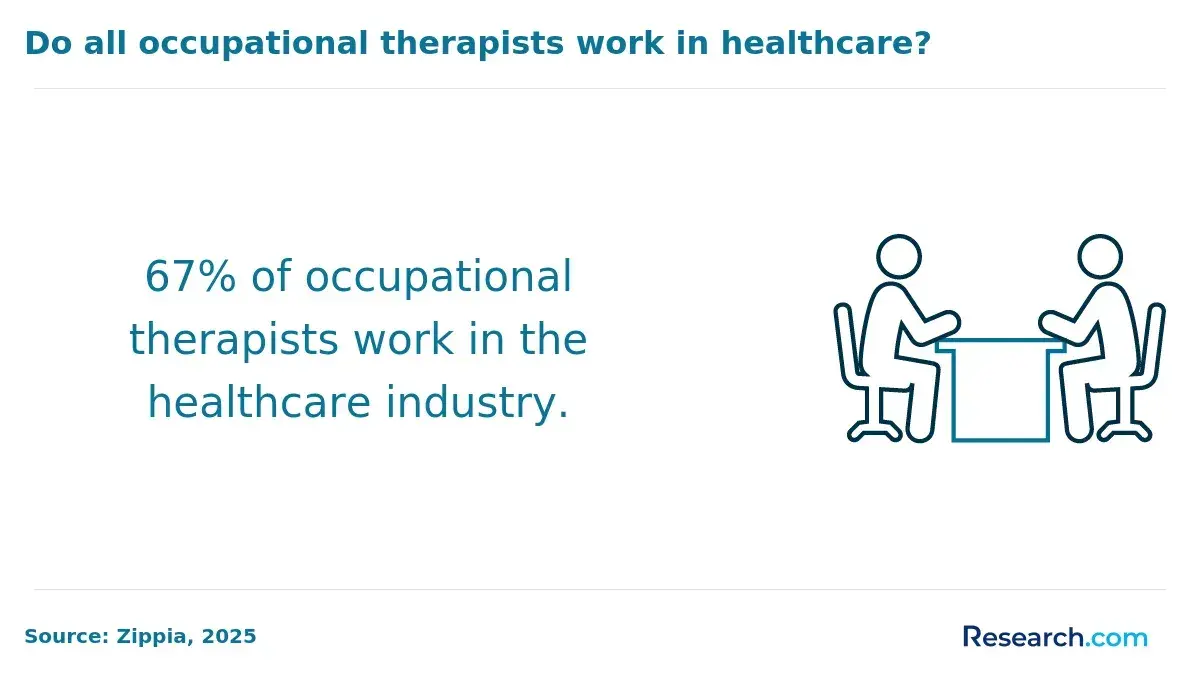 Do all occupational therapists work in healthcare?

67% of occupational therapists work in the healthcare industry.

Source: Zippia, 2025

Research.com